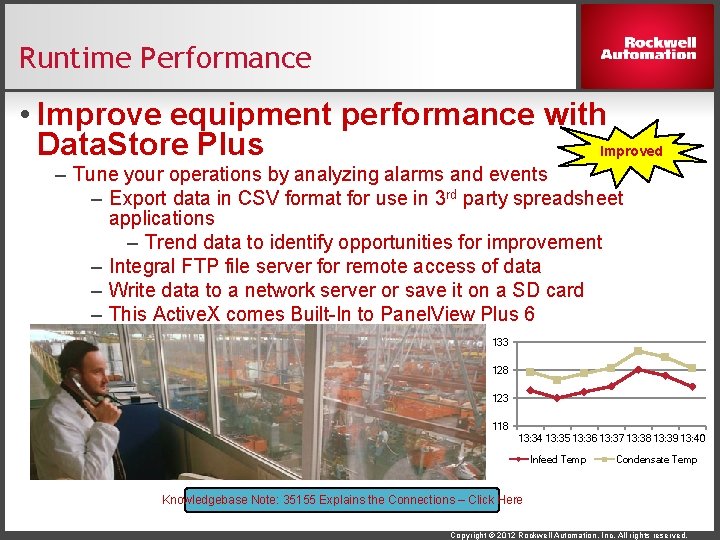 Runtime Performance

Rockwell Automation

• Improve equipment performance with DataStore Plus

Improved

– Tune your operations by analyzing alarms and events
– Export data in CSV format for use in 3$^{rd}$ party spreadsheet applications
– Trend data to identify opportunities for improvement
– Integral FTP file server for remote access of data
– Write data to a network server or save it on a SD card
– This ActiveX comes Built-In to PanelView Plus 6

133
128
123
118
13:34 13:35 13:36 13:37 13:38 13:39 13:40
Infeed Temp Condensate Temp

Knowledgebase Note: 35155 Explains the Connections – Click Here

Copyright © 2012 Rockwell Automation, Inc. All rights reserved.